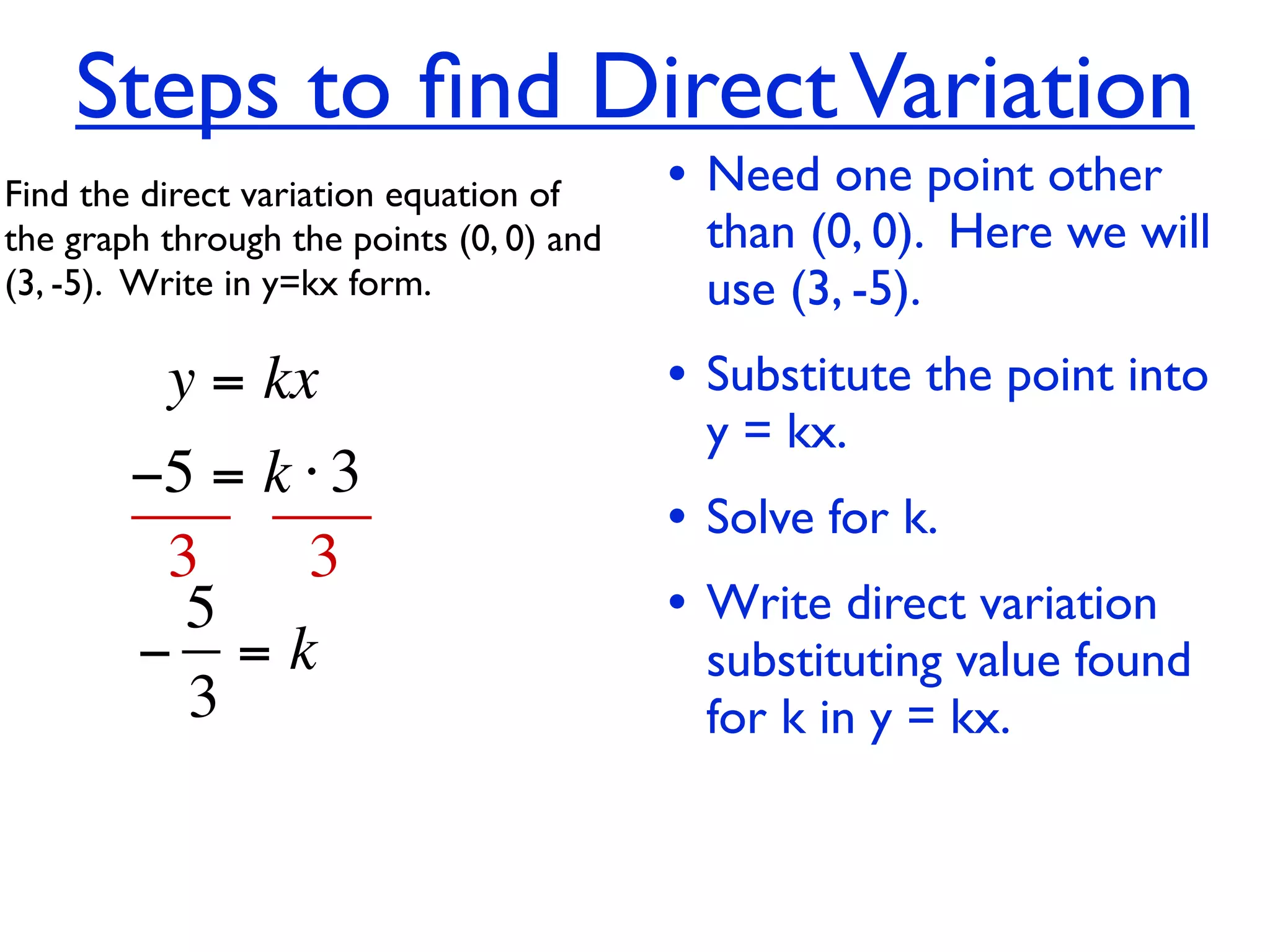 Steps to find Direct Variation

Find the direct variation equation of the graph through the points (0, 0) and (3, -5). Write in y=kx form.

$y = kx$

$\frac{-5}{3} = \frac{k \cdot 3}{3}$

$-\frac{5}{3} = k$

• Need one point other than (0, 0). Here we will use (3, -5).

• Substitute the point into y = kx.

• Solve for k.

• Write direct variation substituting value found for k in y = kx.